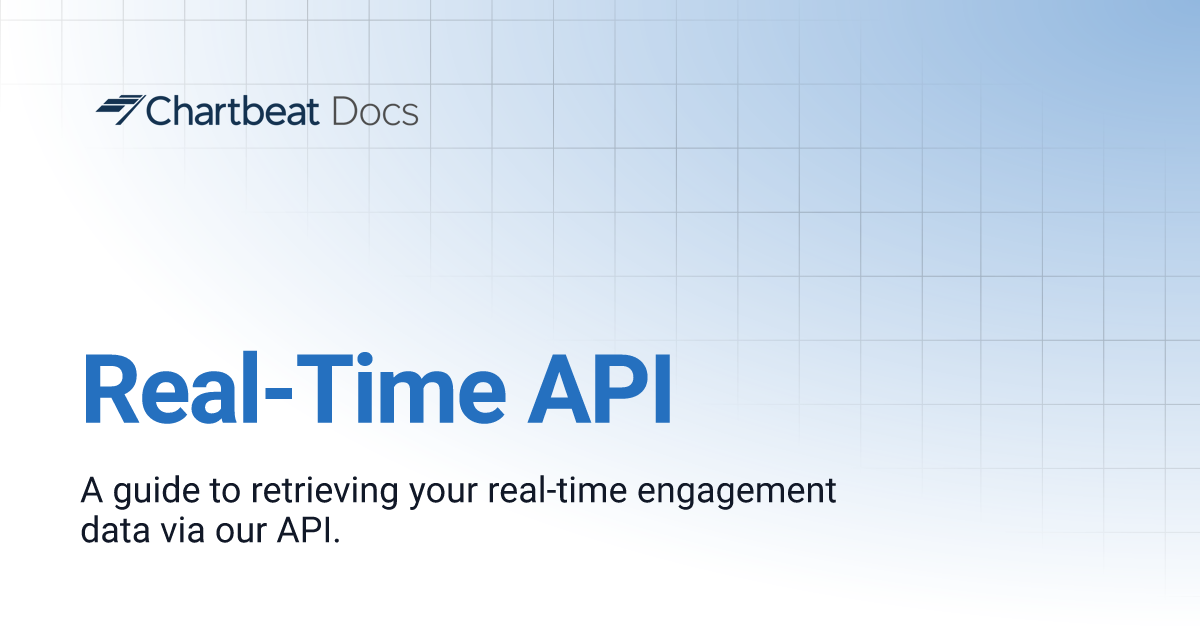 Chartbeat Docs

Real-Time API

A guide to retrieving your real-time engagement data via our API.